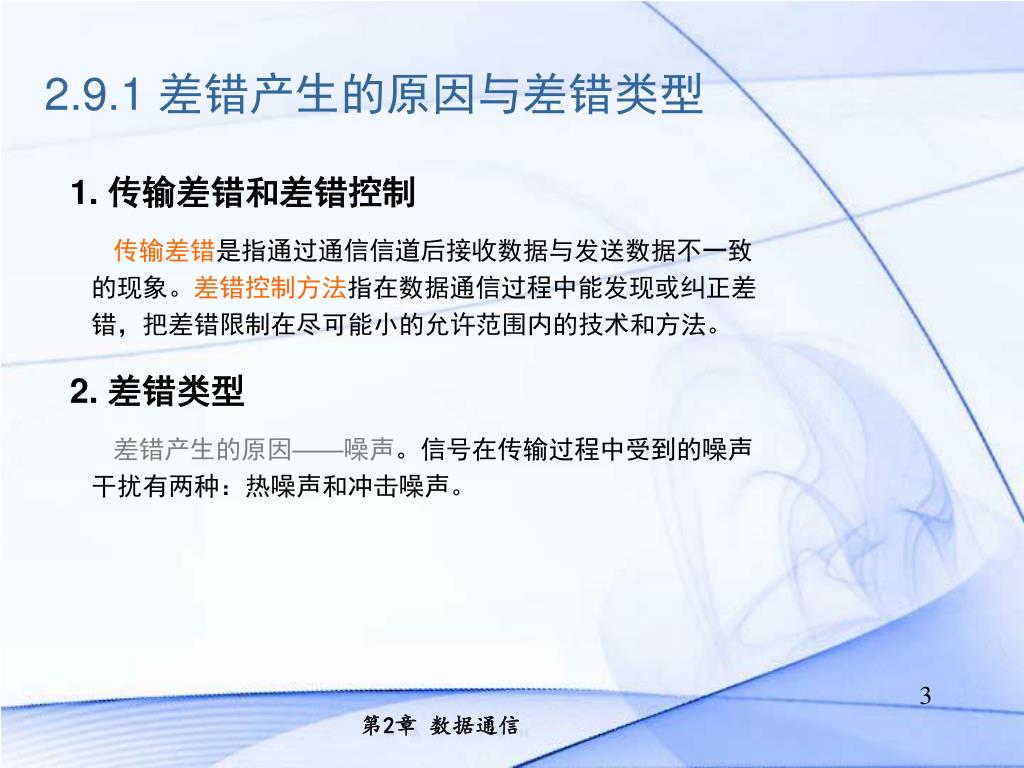 2.9.1 差错产生的原因与差错类型

1. 传输差错和差错控制

传输差错是指通过通信信道后接收数据与发送数据不一致的现象。差错控制方法指在数据通信过程中能发现或纠正差错，把差错限制在尽可能小的允许范围内的技术和方法。

2. 差错类型

差错产生的原因——噪声。信号在传输过程中受到的噪声干扰有两种：热噪声和冲击噪声。

3

第2章 数据通信